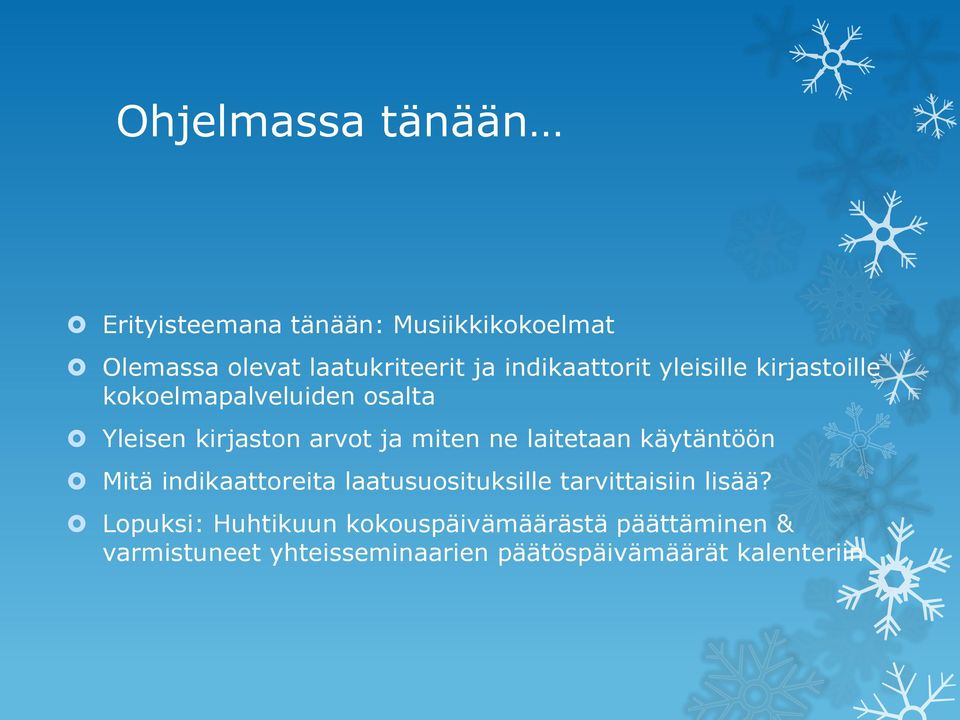 Ohjelmassa tänään…

Erityisteemana tänään: Musiikkikokoelmat

Olemassa olevat laatukriteerit ja indikaattorit yleisille kirjastoille kokoelmapalveluiden osalta

Yleisen kirjaston arvot ja miten ne laitetaan käytäntöön

Mitä indikaattoreita laatusuosituksille tarvittaisiin lisää?

Lopuksi: Huhtikuun kokouspäivämäärästä päättäminen & varmistuneet yhteisseminaarien päätöspäivämäärät kalenteriin